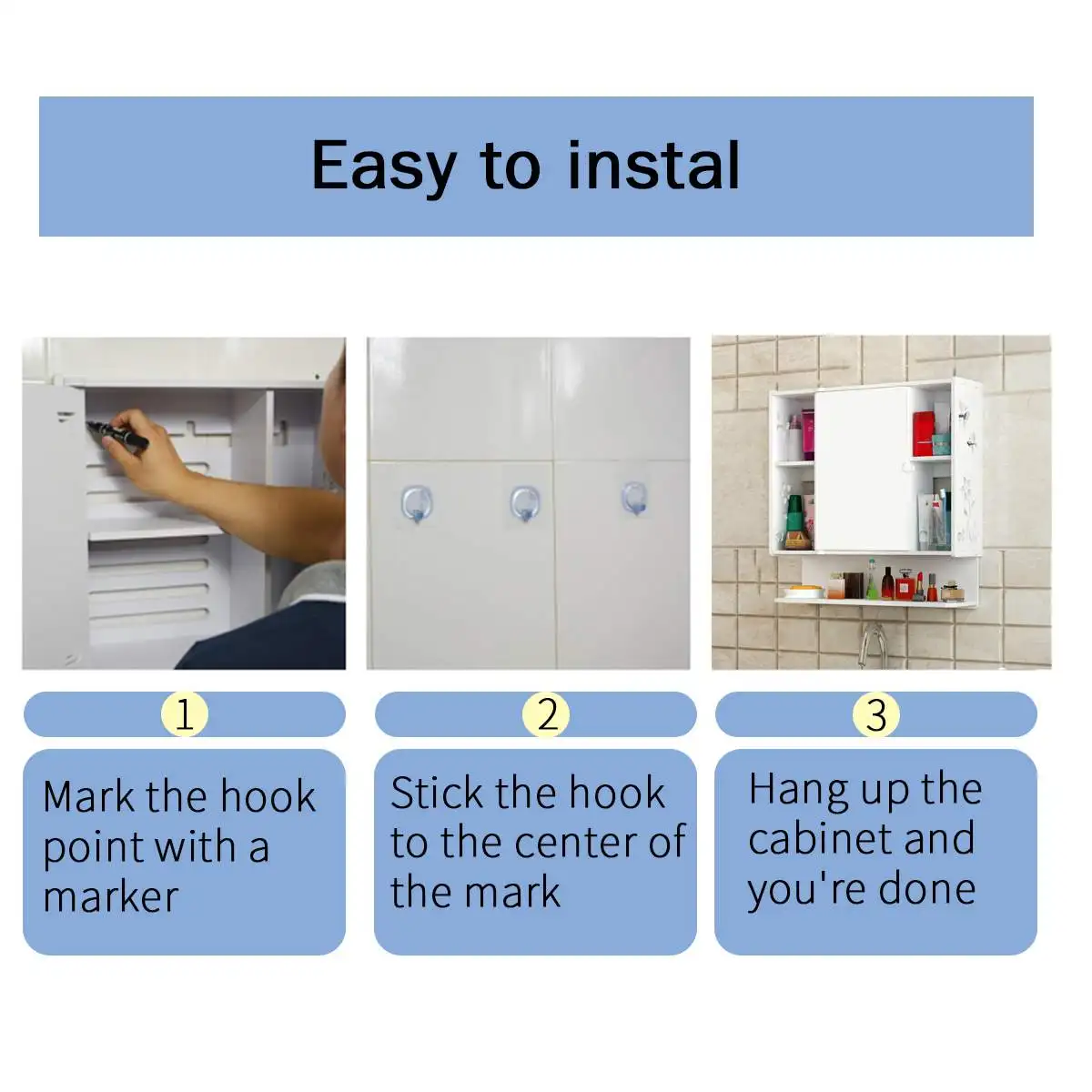 Easy to instal

1

Mark the hook point with a marker

2

Stick the hook to the center of the mark

3

Hang up the cabinet and you're done